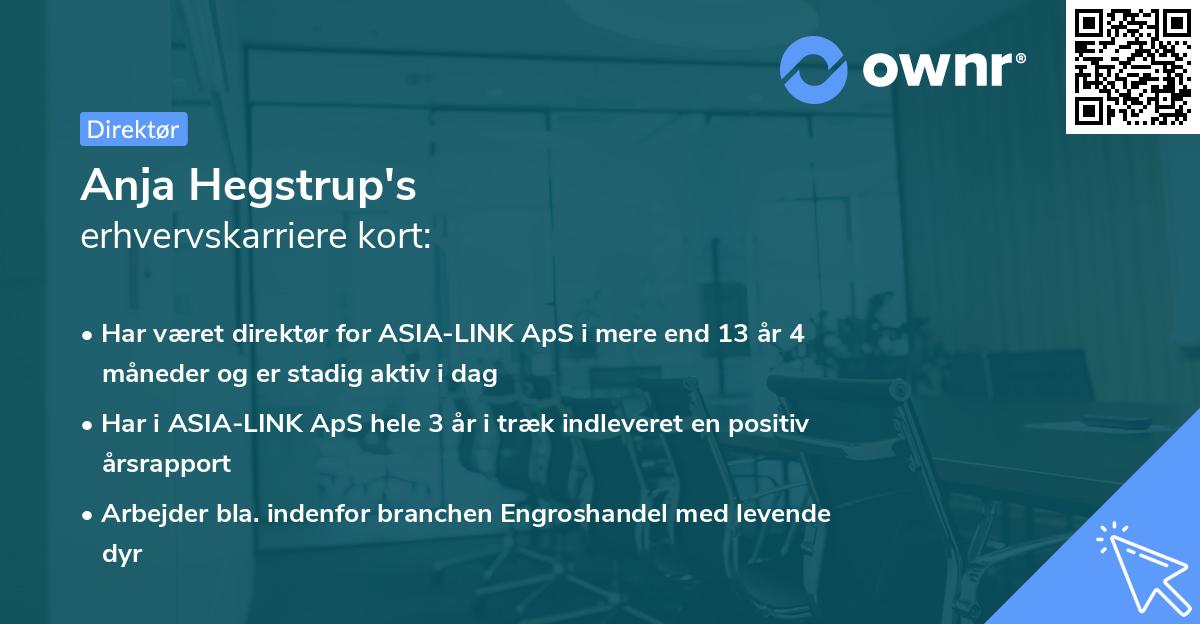 ownr®

Direktør

Anja Hegstrup's
erhvervskarriere kort:

• Har været direktør for ASIA-LINK ApS i mere end 13 år 4 måneder og er stadig aktiv i dag

• Har i ASIA-LINK ApS hele 3 år i træk indleveret en positiv årsrapport

• Arbejder bla. indenfor branchen Engroshandel med levende dyr